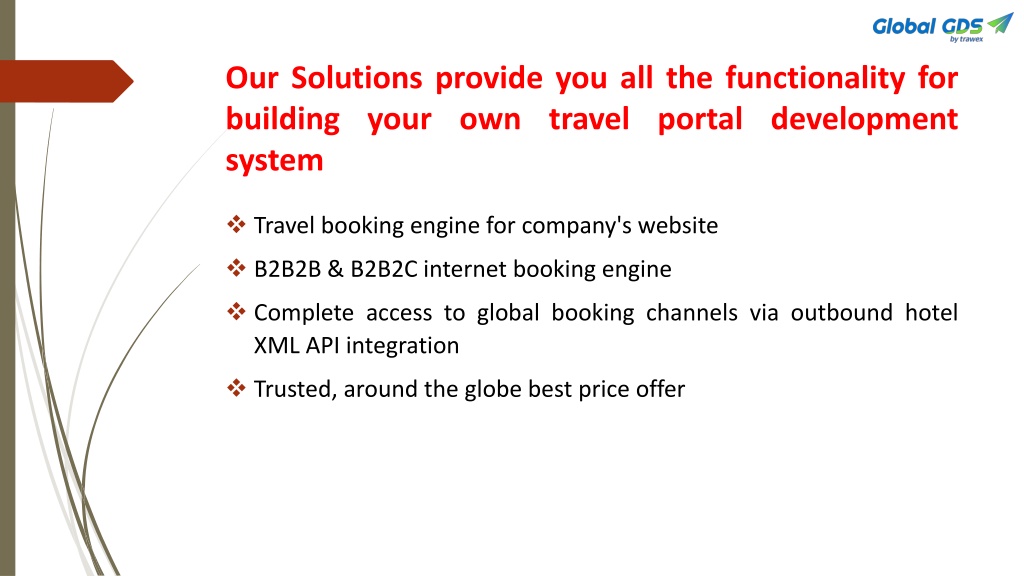 Global GDS
by trawex

Our Solutions provide you all the functionality for building your own travel portal development system

❖ Travel booking engine for company's website

❖ B2B2B & B2B2C internet booking engine

❖ Complete access to global booking channels via outbound hotel XML API integration

❖ Trusted, around the globe best price offer